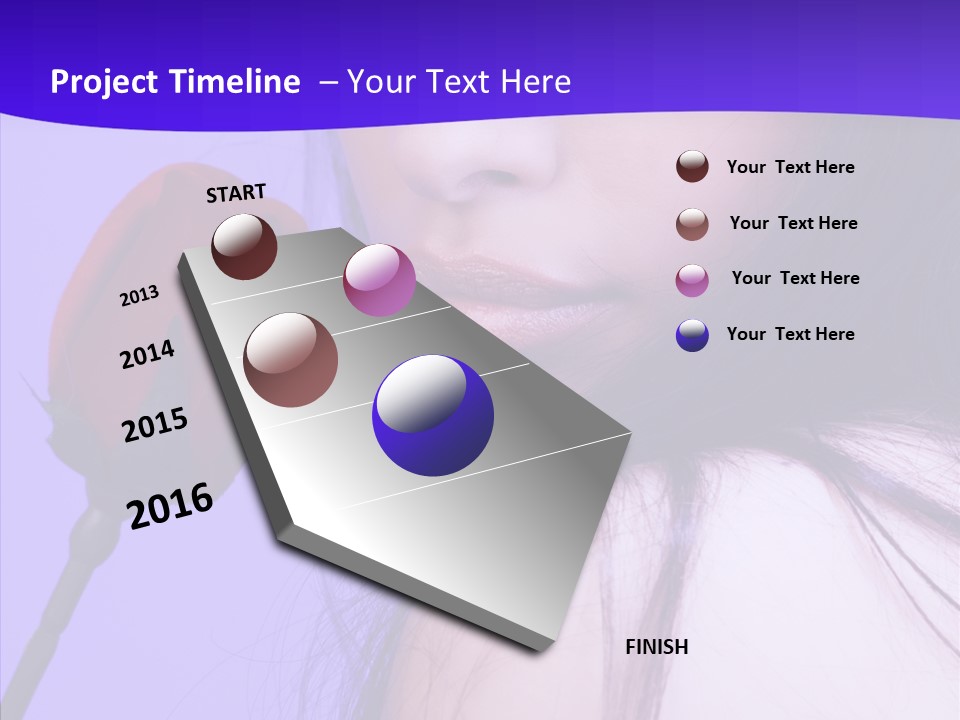 Project Timeline – Your Text Here

START

2013

2014

2015

2016

FINISH

Your Text Here

Your Text Here

Your Text Here

Your Text Here